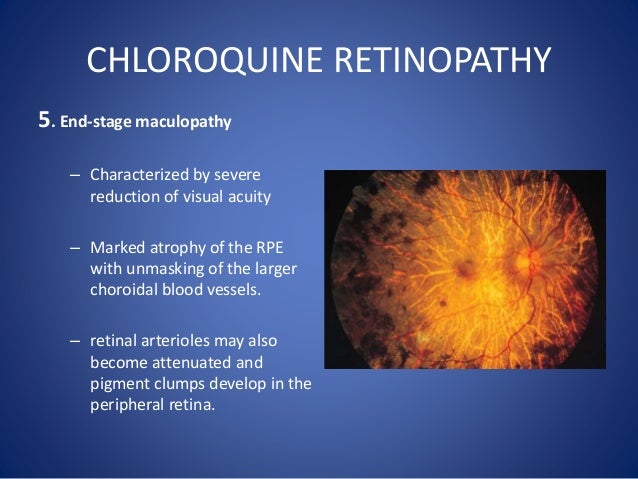 CHLOROQUINE RETINOPATHY

5. End-stage maculopathy

– Characterized by severe reduction of visual acuity

– Marked atrophy of the RPE with unmasking of the larger choroidal blood vessels.

– retinal arterioles may also become attenuated and pigment clumps develop in the peripheral retina.